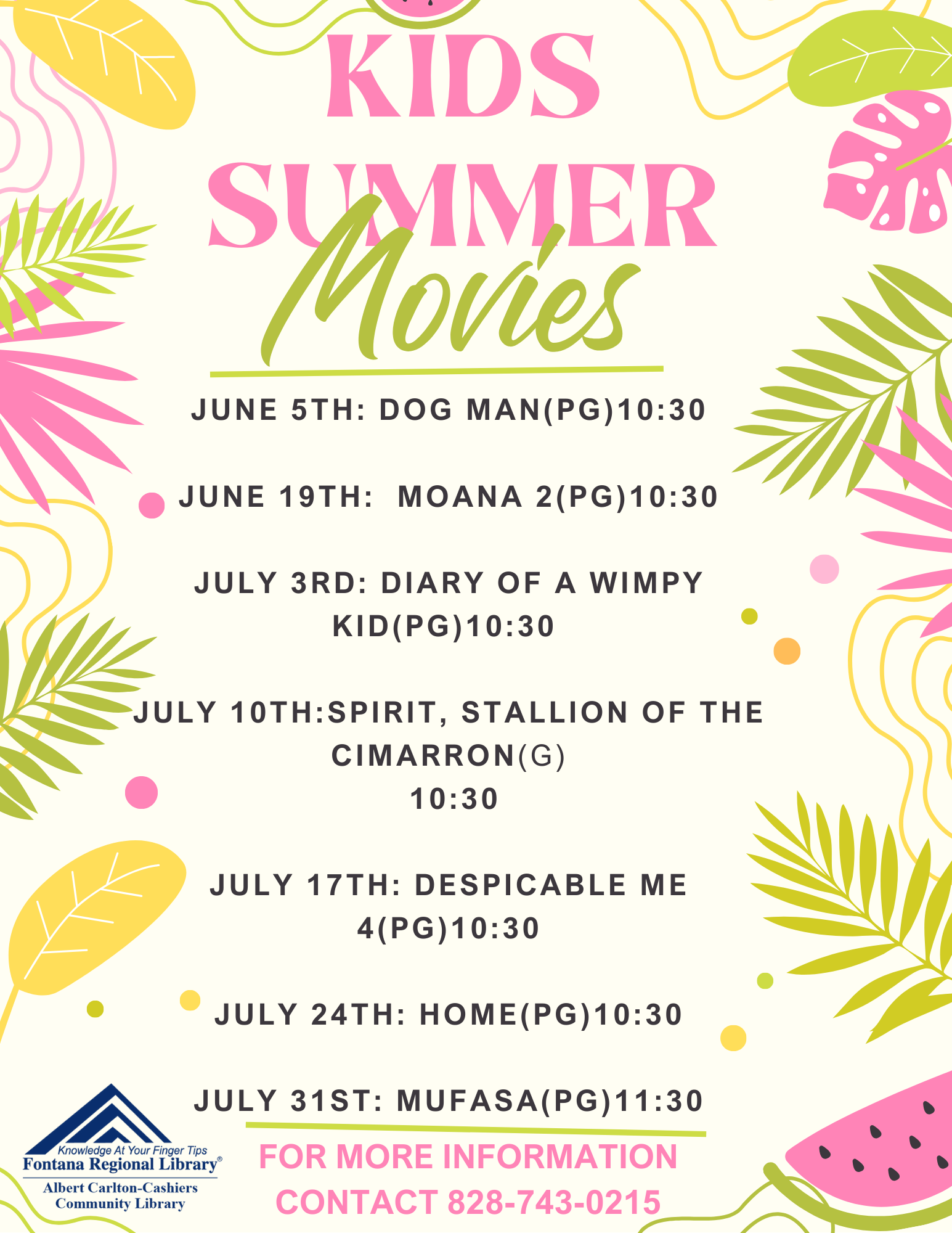 KIDS SUMMER Movies

JUNE 5TH: DOG MAN(PG)10:30

JUNE 19TH: MOANA 2(PG)10:30

JULY 3RD: DIARY OF A WIMPY KID(PG)10:30

JULY 10TH:SPIRIT, STALLION OF THE CIMARRON(G)
10:30

JULY 17TH: DESPICABLE ME 4(PG)10:30

JULY 24TH: HOME(PG)10:30

JULY 31ST: MUFASA(PG)11:30

FOR MORE INFORMATION CONTACT 828-743-0215

Knowledge At Your Finger Tips
Fontana Regional Library®
Albert Carlton-Cashiers Community Library